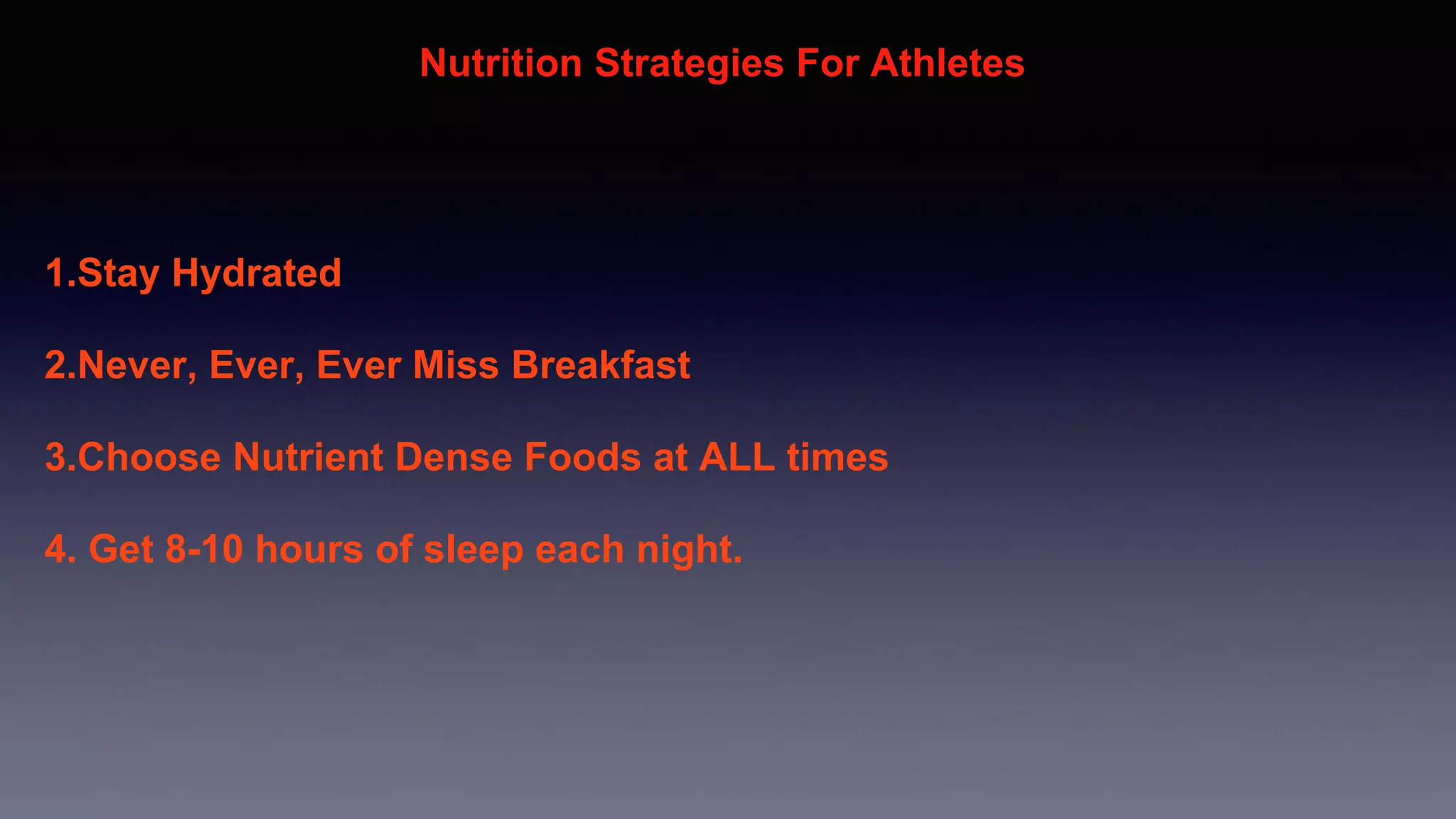 Nutrition Strategies For Athletes

1.Stay Hydrated

2.Never, Ever, Ever Miss Breakfast

3.Choose Nutrient Dense Foods at ALL times

4. Get 8-10 hours of sleep each night.